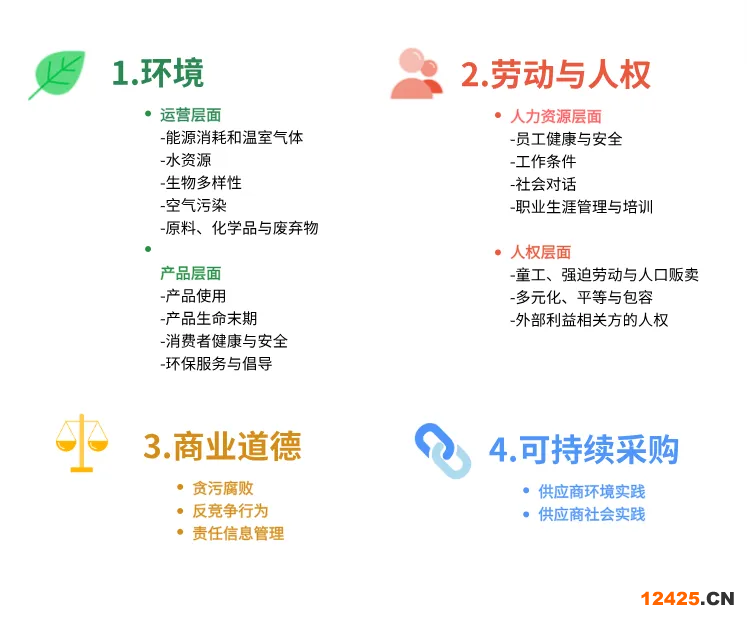 1.环境

• 运营层面
-能源消耗和温室气体
-水资源
-生物多样性
-空气污染
-原料、化学品与废弃物
•
产品层面
-产品使用
-产品生命末期
-消费者健康与安全
-环保服务与倡导

2.劳动与人权

• 人力资源层面
-员工健康与安全
-工作条件
-社会对话
-职业生涯管理与培训

• 人权层面
-童工、强迫劳动与人口贩卖
-多元化、平等与包容
-外部利益相关方的人权

3.商业道德

• 贪污腐败
• 反竞争行为
• 责任信息管理

4.可持续采购

• 供应商环境实践
• 供应商社会实践

12425.CN